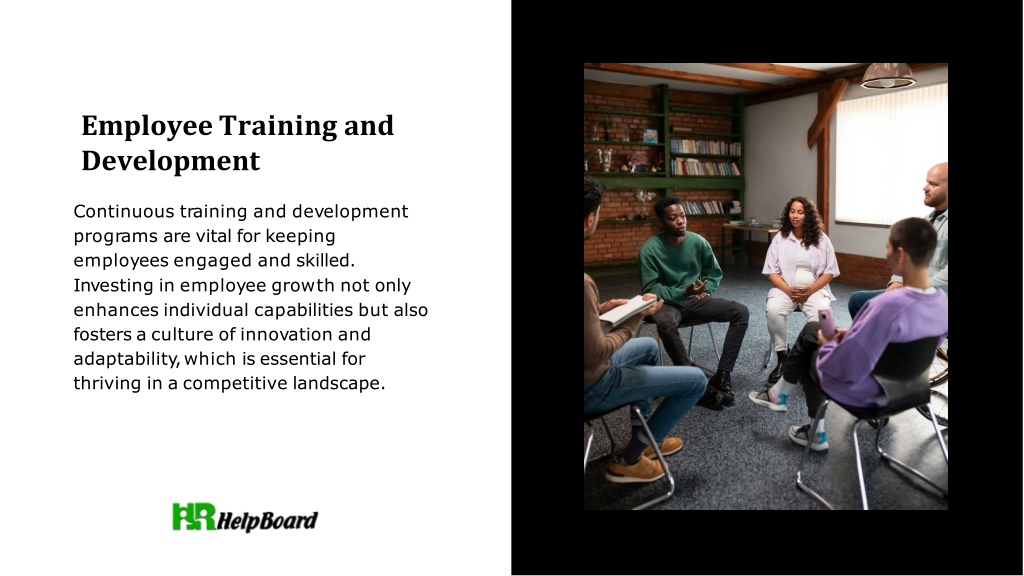 Employee Training and Development

Continuous training and development programs are vital for keeping employees engaged and skilled. Investing in employee growth not only enhances individual capabilities but also fosters a culture of innovation and adaptability, which is essential for thriving in a competitive landscape.

HR HelpBoard